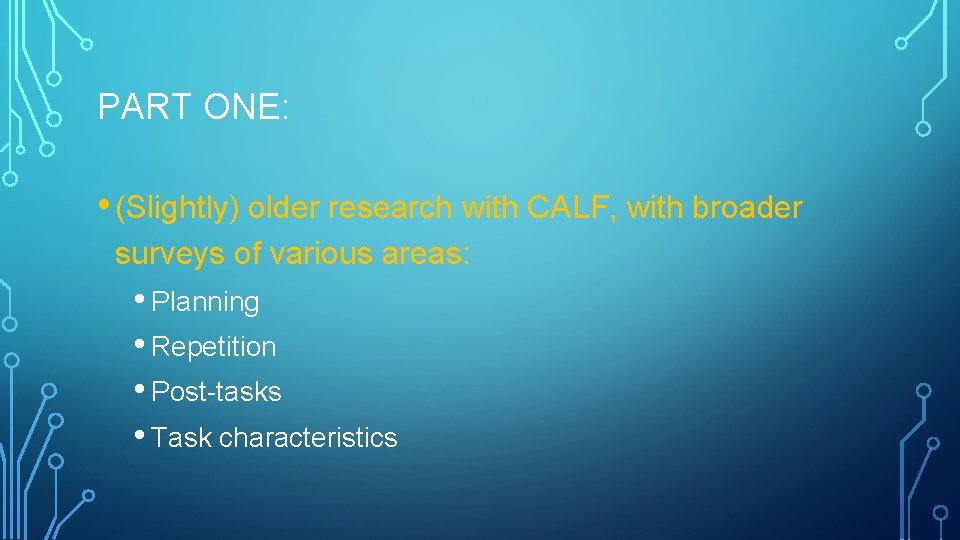 PART ONE:

• (Slightly) older research with CALF, with broader surveys of various areas:

• Planning
• Repetition
• Post-tasks
• Task characteristics